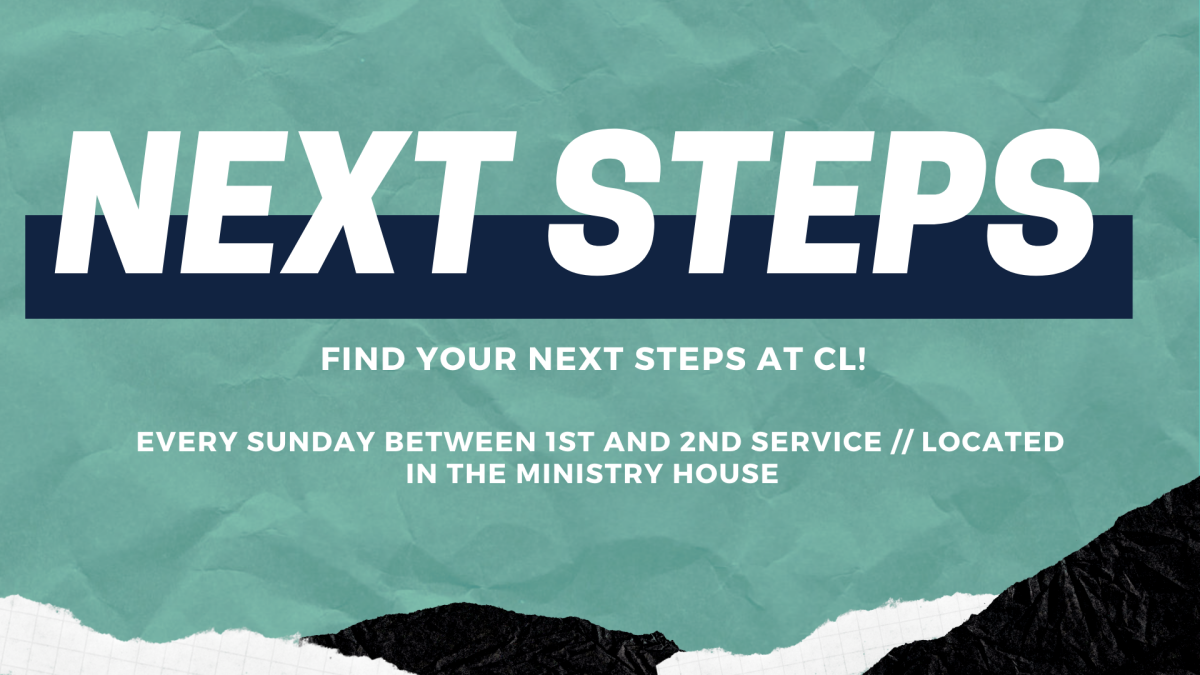 NEXT STEPS

FIND YOUR NEXT STEPS AT CL!

EVERY SUNDAY BETWEEN 1ST AND 2ND SERVICE // LOCATED IN THE MINISTRY HOUSE